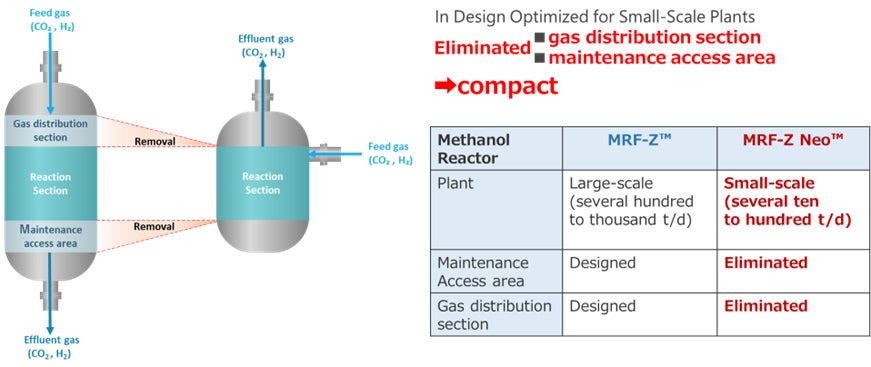 Feed gas ($CO_2$ , $H_2$)

Gas distribution section

Reaction Section

Maintenance access area

Effluent gas ($CO_2$ , $H_2$)

Removal

Removal

Effluent gas ($CO_2$ , $H_2$)

Reaction Section

Feed gas ($CO_2$ , $H_2$)

In Design Optimized for Small-Scale Plants

Eliminated ■ gas distribution section
■ maintenance access area

➡compact

| Methanol Reactor | MRF-Z™ | MRF-Z Neo™ |
|---|---|---|
| Plant | Large-scale (several hundred to thousand t/d) | Small-scale (several ten to hundred t/d) |
| Maintenance Access area | Designed | Eliminated |
| Gas distribution section | Designed | Eliminated |